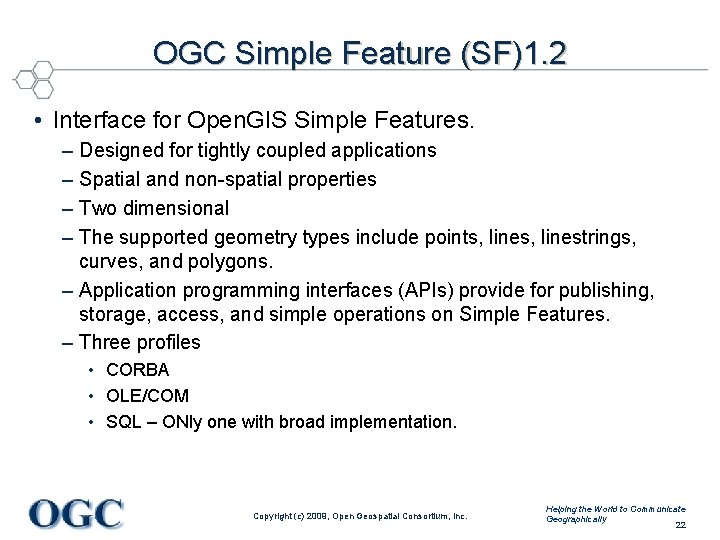 OGC Simple Feature (SF)1.2

• Interface for OpenGIS Simple Features.
– Designed for tightly coupled applications
– Spatial and non-spatial properties
– Two dimensional
– The supported geometry types include points, lines, linestrings, curves, and polygons.
– Application programming interfaces (APIs) provide for publishing, storage, access, and simple operations on Simple Features.
– Three profiles
• CORBA
• OLE/COM
• SQL – ONly one with broad implementation.

OGC

Copyright (c) 2008, Open Geospatial Consortium, Inc.

Helping the World to Communicate Geographically

22